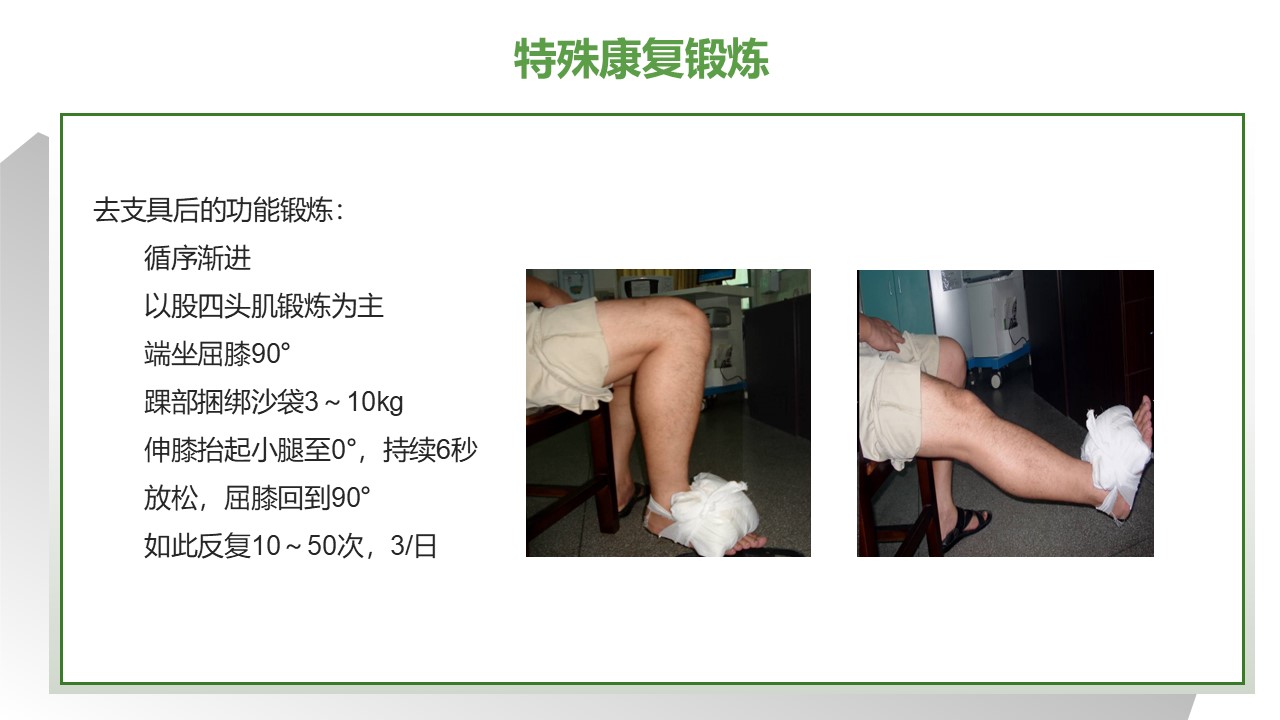 特殊康复锻炼

去支具后的功能锻炼：

循序渐进

以股四头肌锻炼为主

端坐屈膝90°

踝部捆绑沙袋3～10kg

伸膝抬起小腿至0°，持续6秒

放松，屈膝回到90°

如此反复10～50次，3/日